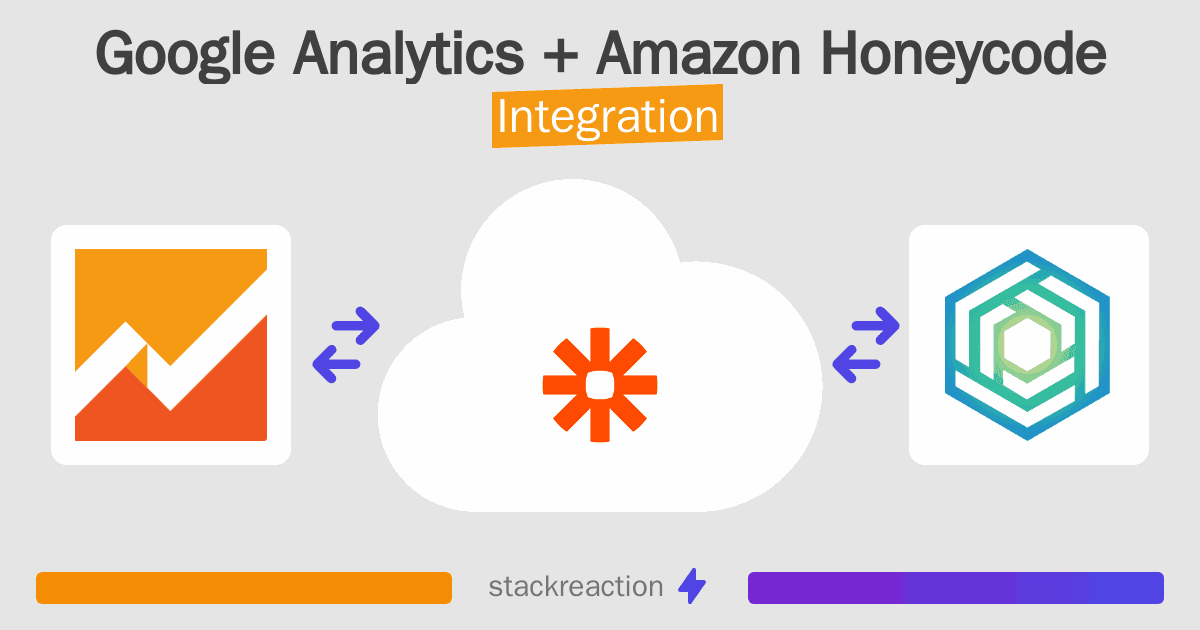 Google Analytics + Amazon Honeycode
Integration

stackreaction